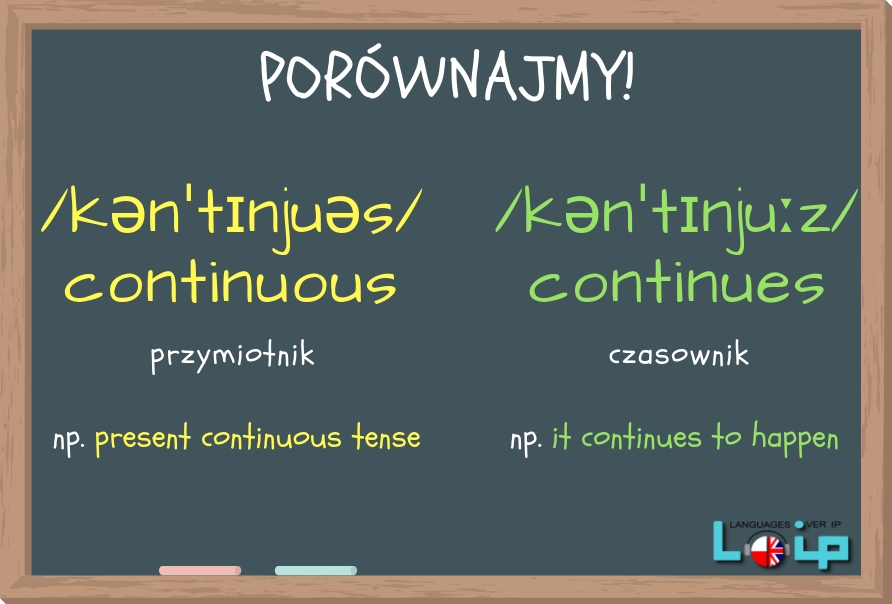 PORÓWNAJMY!

/kən'tɪnjuəs/
continuous

przymiotnik

np. present continuous tense

/kən'tɪnjuːz/
continues

czasownik

np. it continues to happen

LANGUAGES OVER IP
LOIP